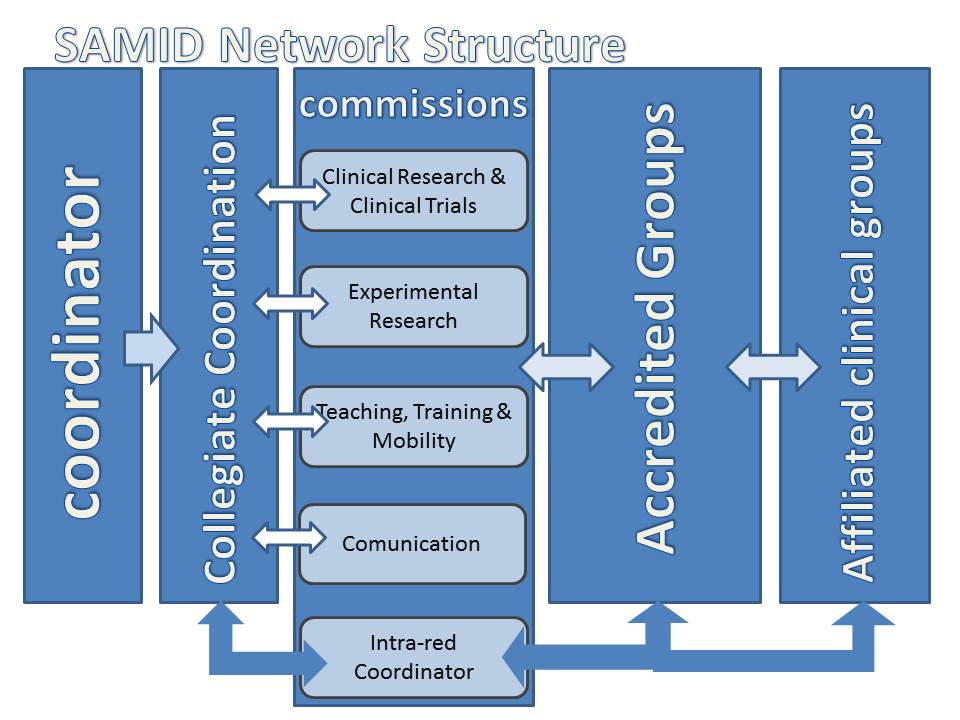 SAMID Network Structure

coordinator

Collegiate Coordination

commissions

Clinical Research & Clinical Trials

Experimental Research

Teaching, Training & Mobility

Comunication

Intra-red Coordinator

Accredited Groups

Affiliated clinical groups